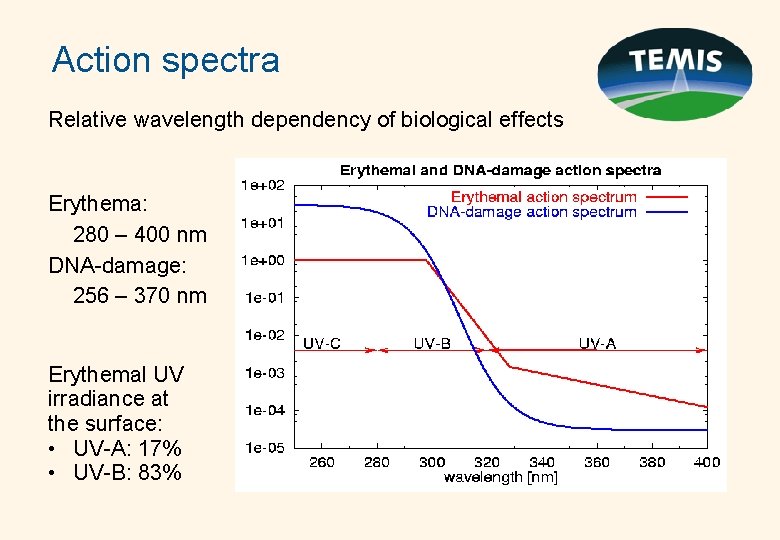 Action spectra

TEMIS

Relative wavelength dependency of biological effects

Erythema:
280 – 400 nm
DNA-damage:
256 – 370 nm

Erythemal UV irradiance at the surface:
• UV-A: 17%
• UV-B: 83%

Erythemal and DNA-damage action spectra

Erythemal action spectrum
DNA-damage action spectrum

1e+02
1e+01
1e+00
1e-01
1e-02
1e-03
1e-04
1e-05

UV-C
UV-B
UV-A

260 280 300 320 340 360 380 400
wavelength [nm]